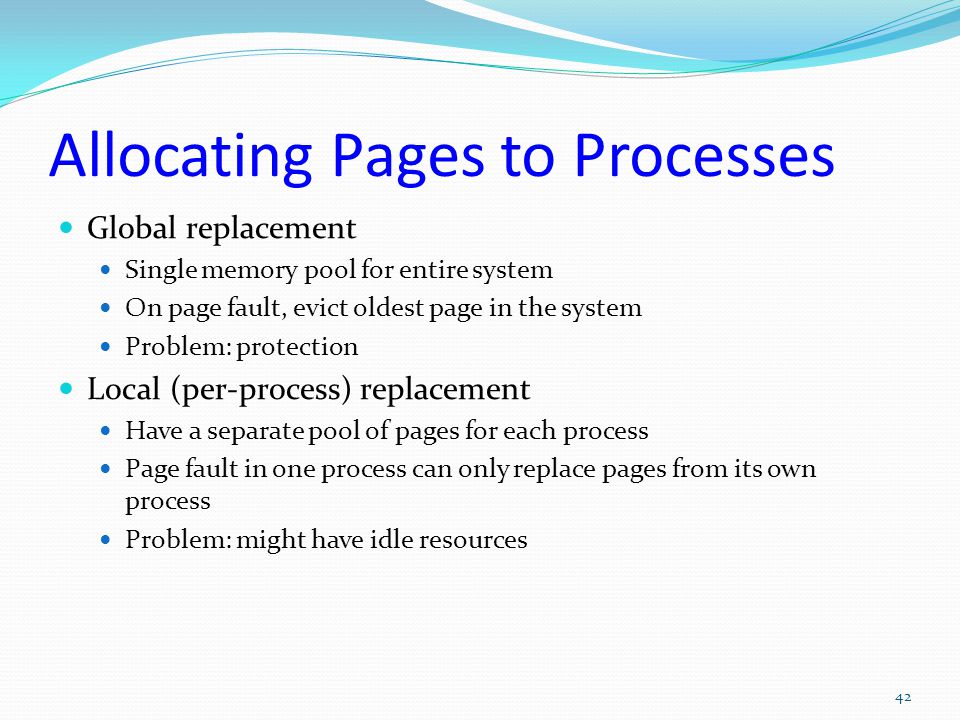 Allocating Pages to Processes

- Global replacement
  - Single memory pool for entire system
  - On page fault, evict oldest page in the system
  - Problem: protection
- Local (per-process) replacement
  - Have a separate pool of pages for each process
  - Page fault in one process can only replace pages from its own process
  - Problem: might have idle resources

42